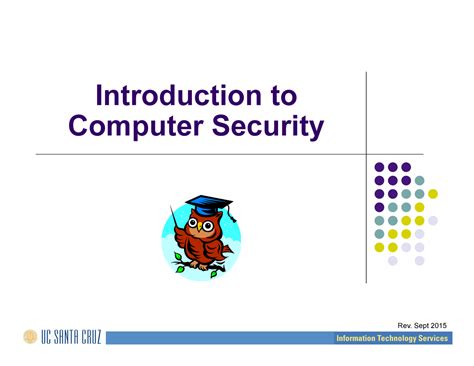 Introduction to Computer Security

Rev. Sept 2015

UC SANTA CRUZ

Information Technology Services